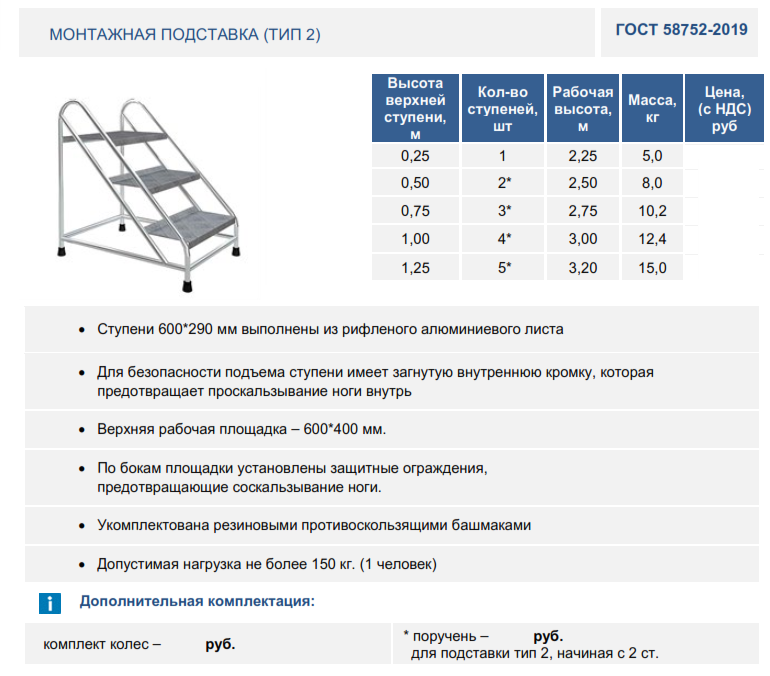 МОНТАЖНАЯ ПОДСТАВКА (ТИП 2)

ГОСТ 58752-2019

| Высота верхней ступени, м | Кол-во ступеней, шт | Рабочая высота, м | Масса, кг | Цена, (с НДС) руб |
|---|---|---|---|---|
| 0,25 | 1 | 2,25 | 5,0 | |
| 0,50 | 2* | 2,50 | 8,0 | |
| 0,75 | 3* | 2,75 | 10,2 | |
| 1,00 | 4* | 3,00 | 12,4 | |
| 1,25 | 5* | 3,20 | 15,0 | |

• Ступени 600*290 мм выполнены из рифленого алюминиевого листа

• Для безопасности подъема ступени имеет загнутую внутреннюю кромку, которая предотвращает проскальзывание ноги внутрь

• Верхняя рабочая площадка – 600*400 мм.

• По бокам площадки установлены защитные ограждения, предотвращающие соскальзывание ноги.

• Укомплектована резиновыми противоскользящими башмаками

• Допустимая нагрузка не более 150 кг. (1 человек)

i Дополнительная комплектация:

комплект колес – руб.

* поручень – руб.
для подставки тип 2, начиная с 2 ст.